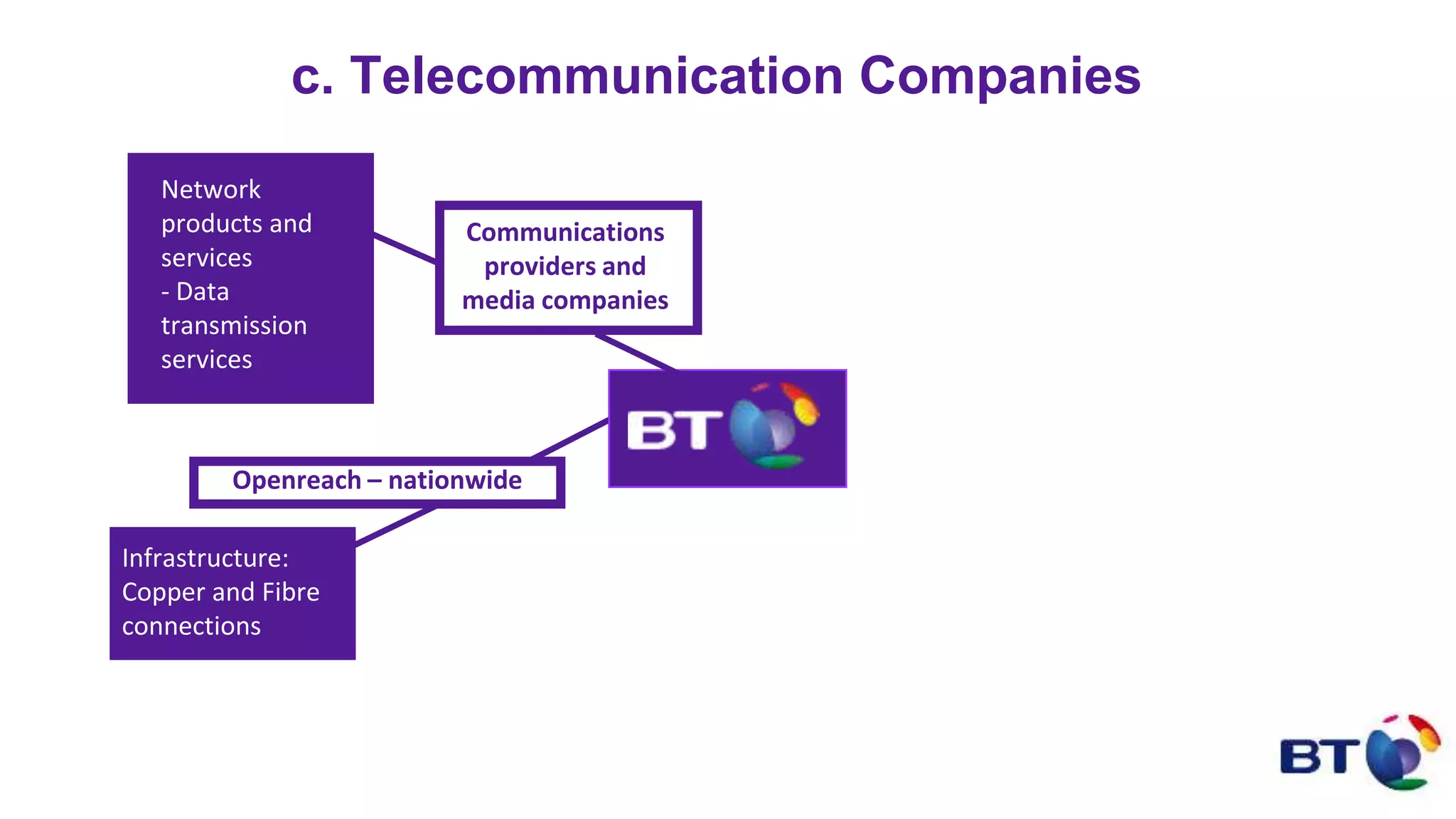 c. Telecommunication Companies

Network products and services
- Data transmission services

Communications providers and media companies

BT

Openreach – nationwide

Infrastructure: Copper and Fibre connections

BT